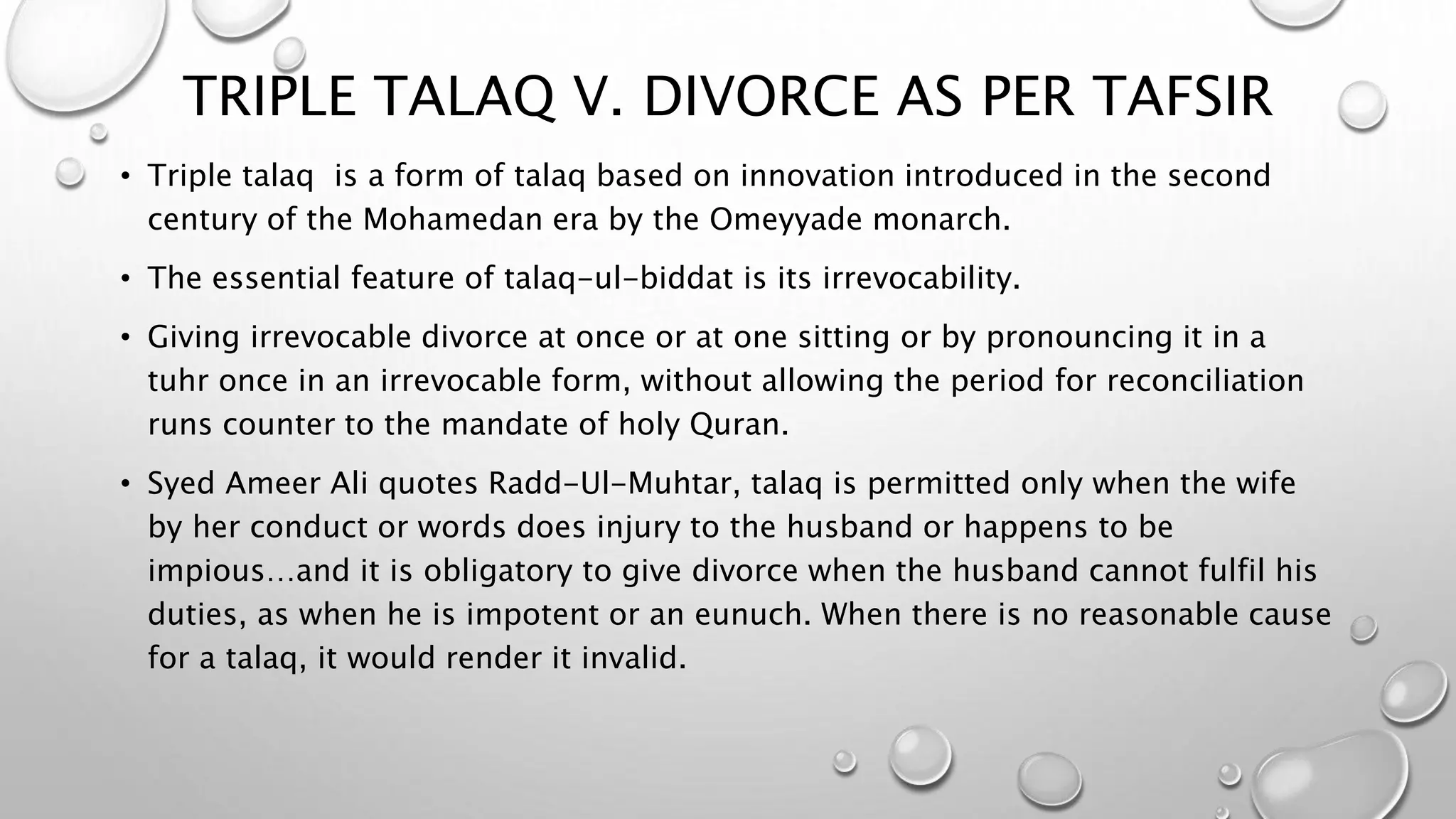 TRIPLE TALAQ V. DIVORCE AS PER TAFSIR

• Triple talaq is a form of talaq based on innovation introduced in the second century of the Mohamedan era by the Omeyyade monarch.

• The essential feature of talaq-ul-biddat is its irrevocability.

• Giving irrevocable divorce at once or at one sitting or by pronouncing it in a tuhr once in an irrevocable form, without allowing the period for reconciliation runs counter to the mandate of holy Quran.

• Syed Ameer Ali quotes Radd-Ul-Muhtar, talaq is permitted only when the wife by her conduct or words does injury to the husband or happens to be impious…and it is obligatory to give divorce when the husband cannot fulfil his duties, as when he is impotent or an eunuch. When there is no reasonable cause for a talaq, it would render it invalid.